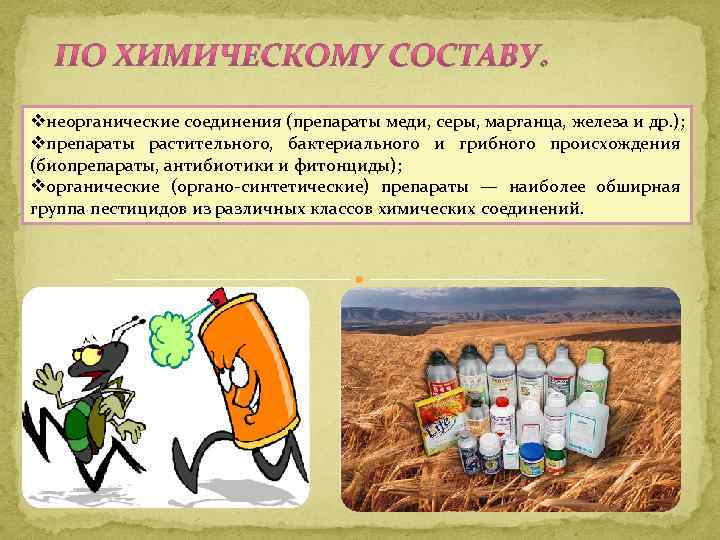 ПО ХИМИЧЕСКОМУ СОСТАВУ.

❖неорганические соединения (препараты меди, серы, марганца, железа и др.);
❖препараты растительного, бактериального и грибного происхождения (биопрепараты, антибиотики и фитонциды);
❖органические (органо-синтетические) препараты — наиболее обширная группа пестицидов из различных классов химических соединений.

Life